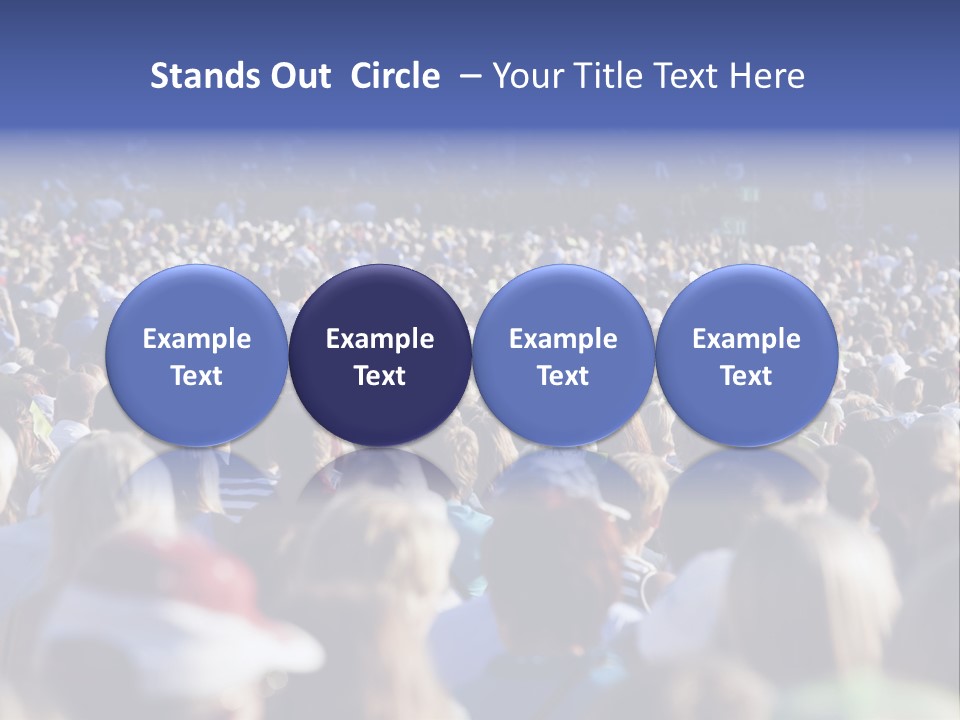 Stands Out Circle – Your Title Text Here

Example Text

Example Text

Example Text

Example Text